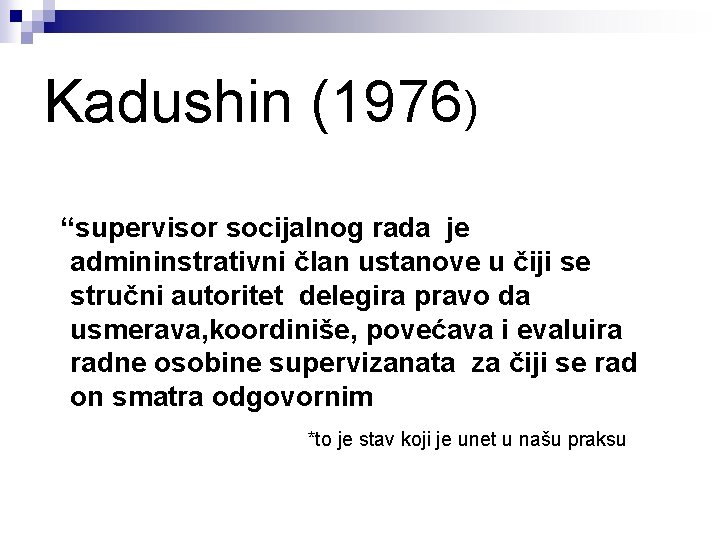 Kadushin (1976)

“supervisor socijalnog rada je admininstrativni član ustanove u čiji se stručni autoritet delegira pravo da usmerava,koordiniše, povećava i evaluira radne osobine supervizanata za čiji se rad on smatra odgovornim

*to je stav koji je unet u našu praksu